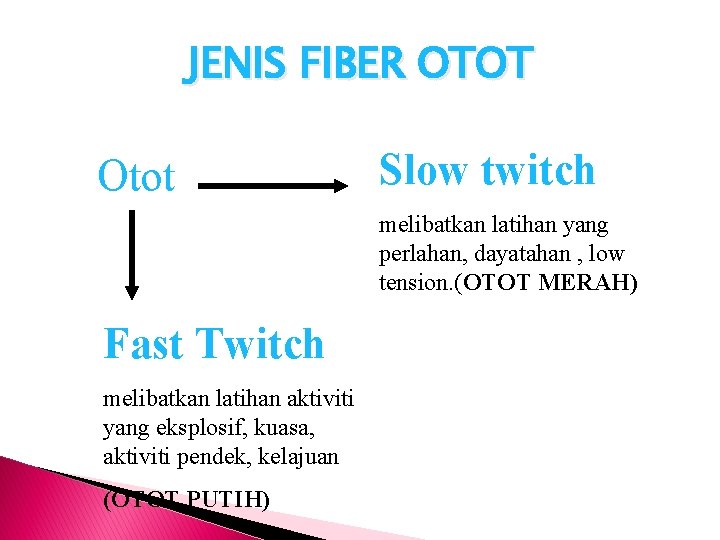 JENIS FIBER OTOT

Otot

Slow twitch

melibatkan latihan yang perlahan, dayatahan , low tension.(OTOT MERAH)

Fast Twitch

melibatkan latihan aktiviti yang eksplosif, kuasa, aktiviti pendek, kelajuan

(OTOT PUTIH)